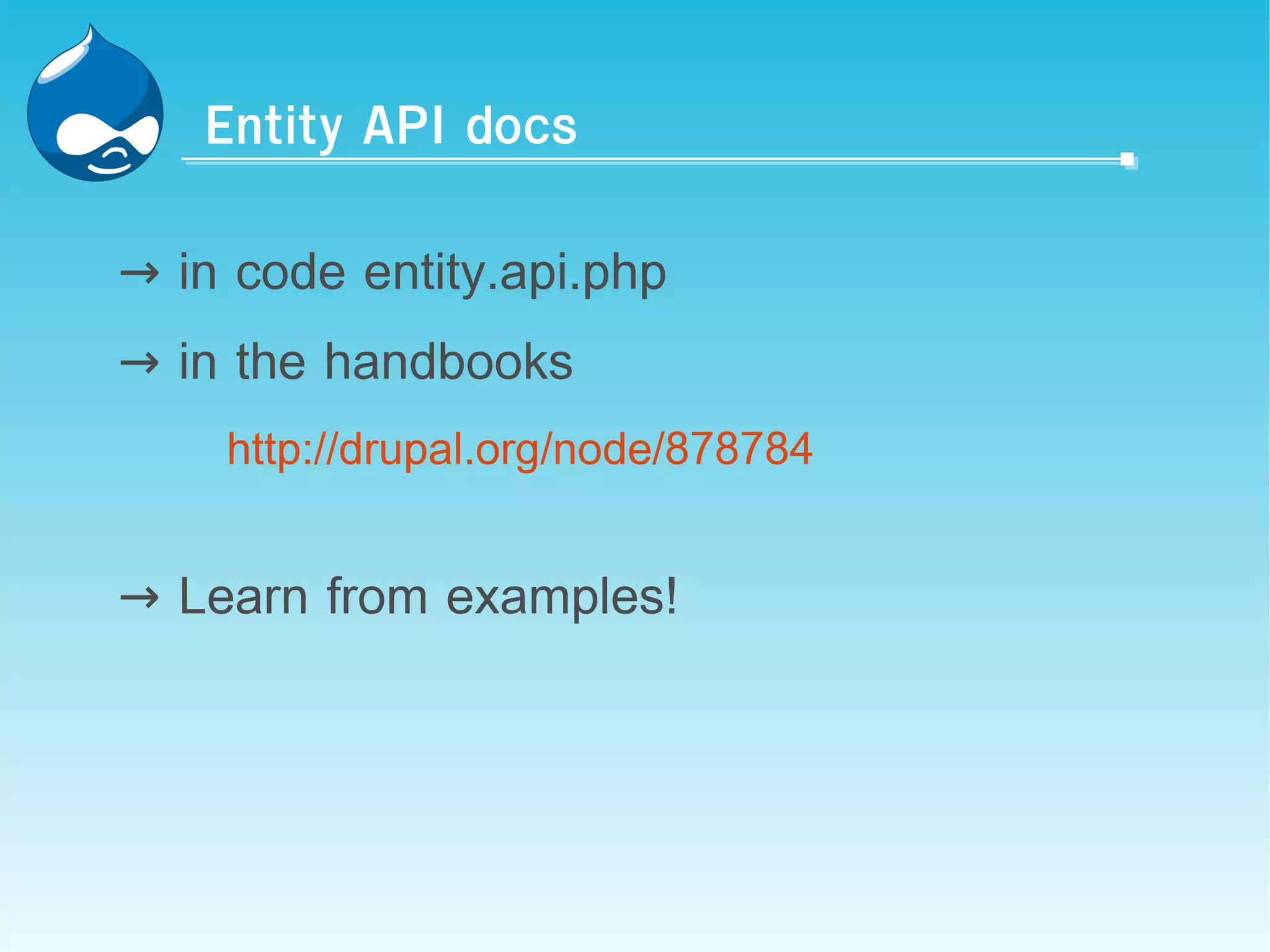 Entity API docs

→ in code entity.api.php

→ in the handbooks

http://drupal.org/node/878784

→ Learn from examples!